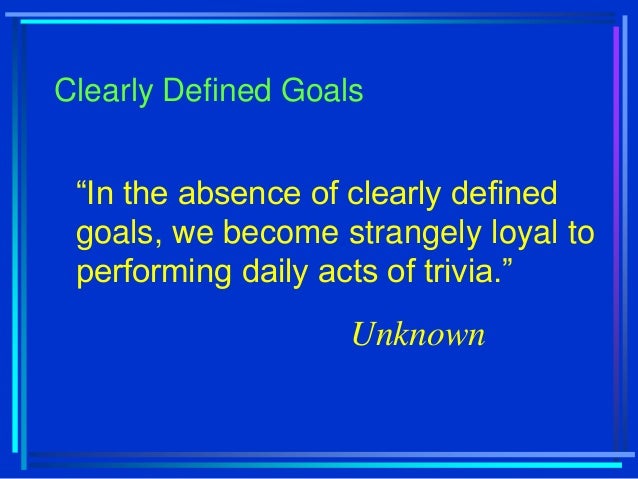 Clearly Defined Goals

“In the absence of clearly defined goals, we become strangely loyal to performing daily acts of trivia.”

Unknown